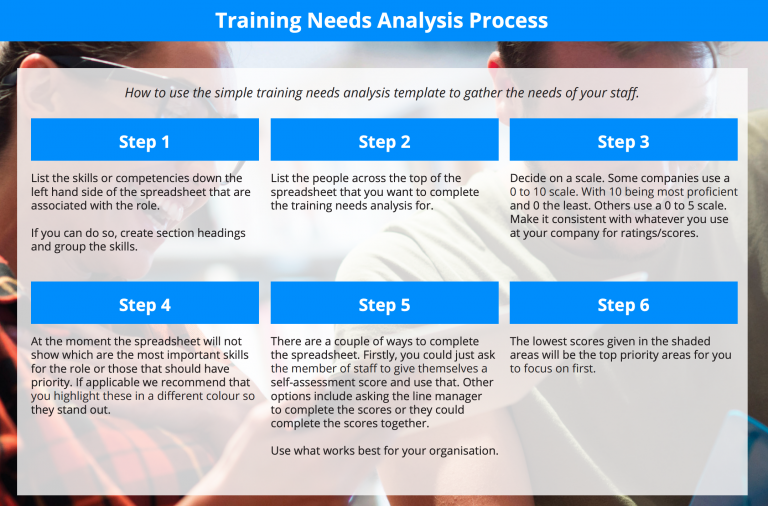 Training Needs Analysis Process

How to use the simple training needs analysis template to gather the needs of your staff.

Step 1

List the skills or competencies down the left hand side of the spreadsheet that are associated with the role.

If you can do so, create section headings and group the skills.

Step 2

List the people across the top of the spreadsheet that you want to complete the training needs analysis for.

Step 3

Decide on a scale. Some companies use a 0 to 10 scale. With 10 being most proficient and 0 the least. Others use a 0 to 5 scale. Make it consistent with whatever you use at your company for ratings/scores.

Step 4

At the moment the spreadsheet will not show which are the most important skills for the role or those that should have priority. If applicable we recommend that you highlight these in a different colour so they stand out.

Step 5

There are a couple of ways to complete the spreadsheet. Firstly, you could just ask the member of staff to give themselves a self-assessment score and use that. Other options include asking the line manager to complete the scores or they could complete the scores together.

Use what works best for your organisation.

Step 6

The lowest scores given in the shaded areas will be the top priority areas for you to focus on first.